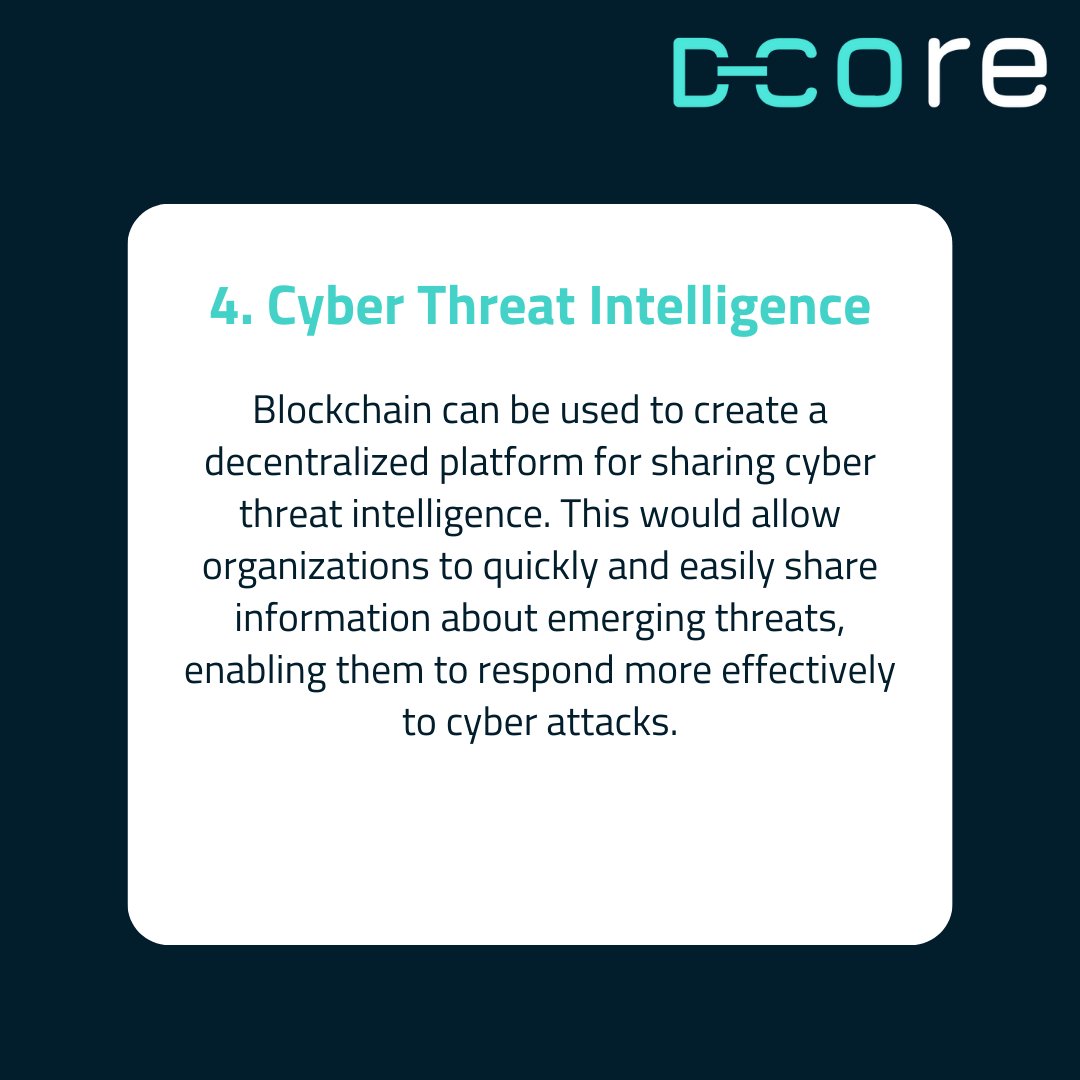 D-core

4. Cyber Threat Intelligence

Blockchain can be used to create a decentralized platform for sharing cyber threat intelligence. This would allow organizations to quickly and easily share information about emerging threats, enabling them to respond more effectively to cyber attacks.